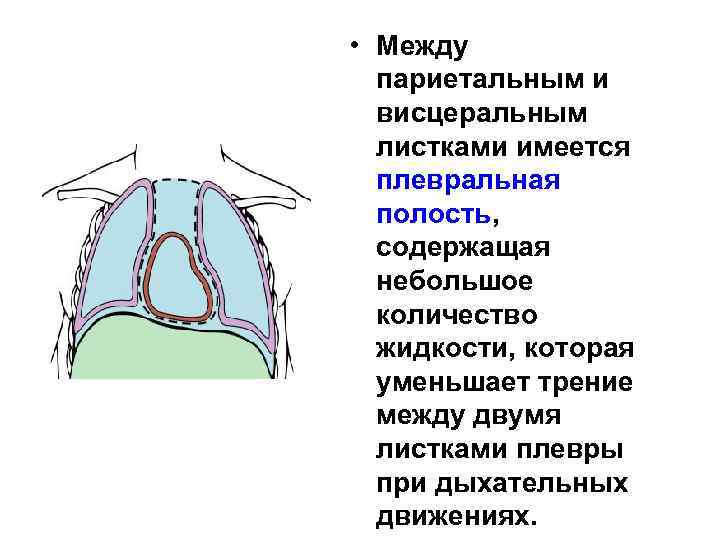 • Между париетальным и висцеральным листками имеется плевральная полость, содержащая небольшое количество жидкости, которая уменьшает трение между двумя листками плевры при дыхательных движениях.